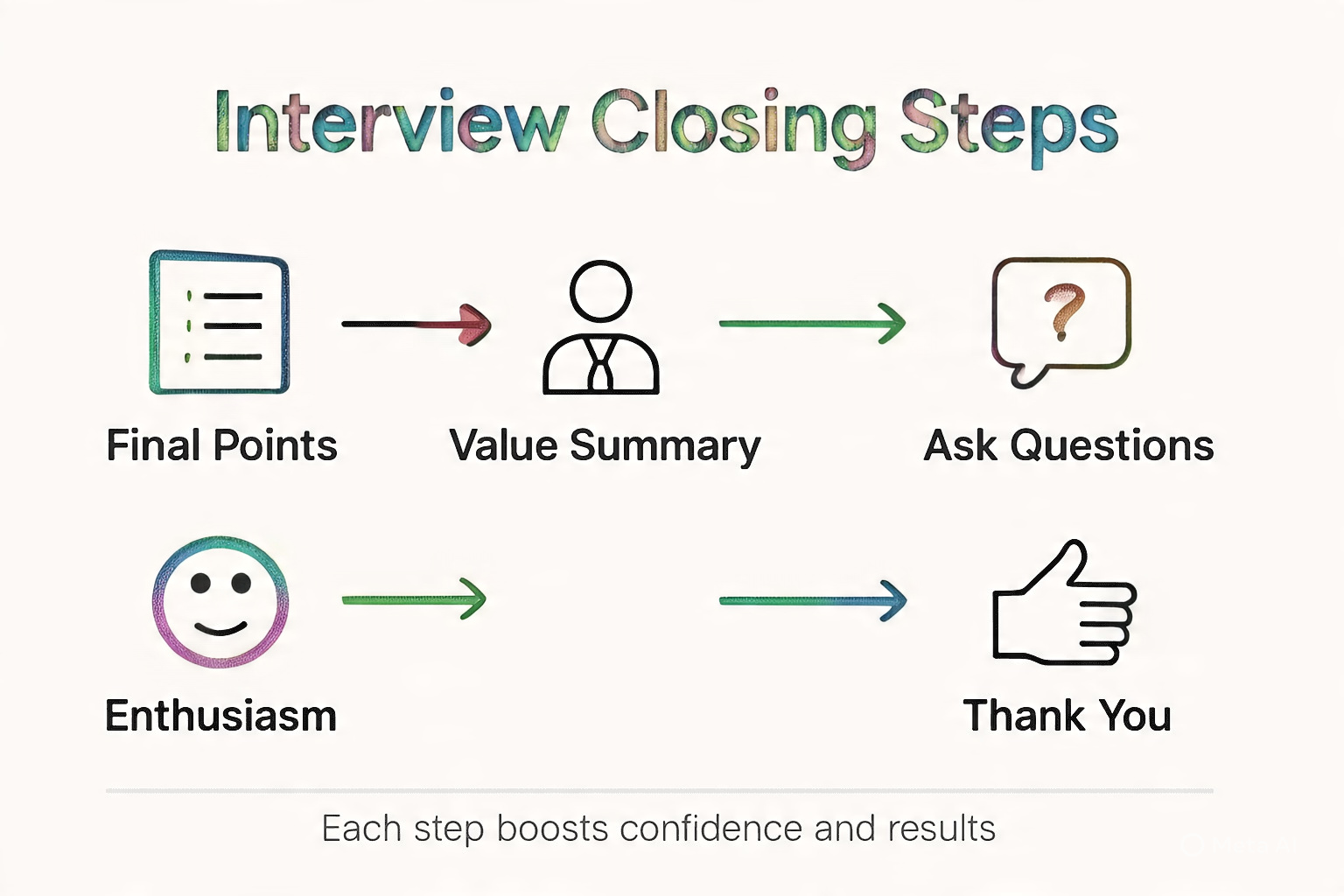 Interview Closing Steps

Final Points

Value Summary

Ask Questions

?

Enthusiasm

Thank You

Each step boosts confidence and results